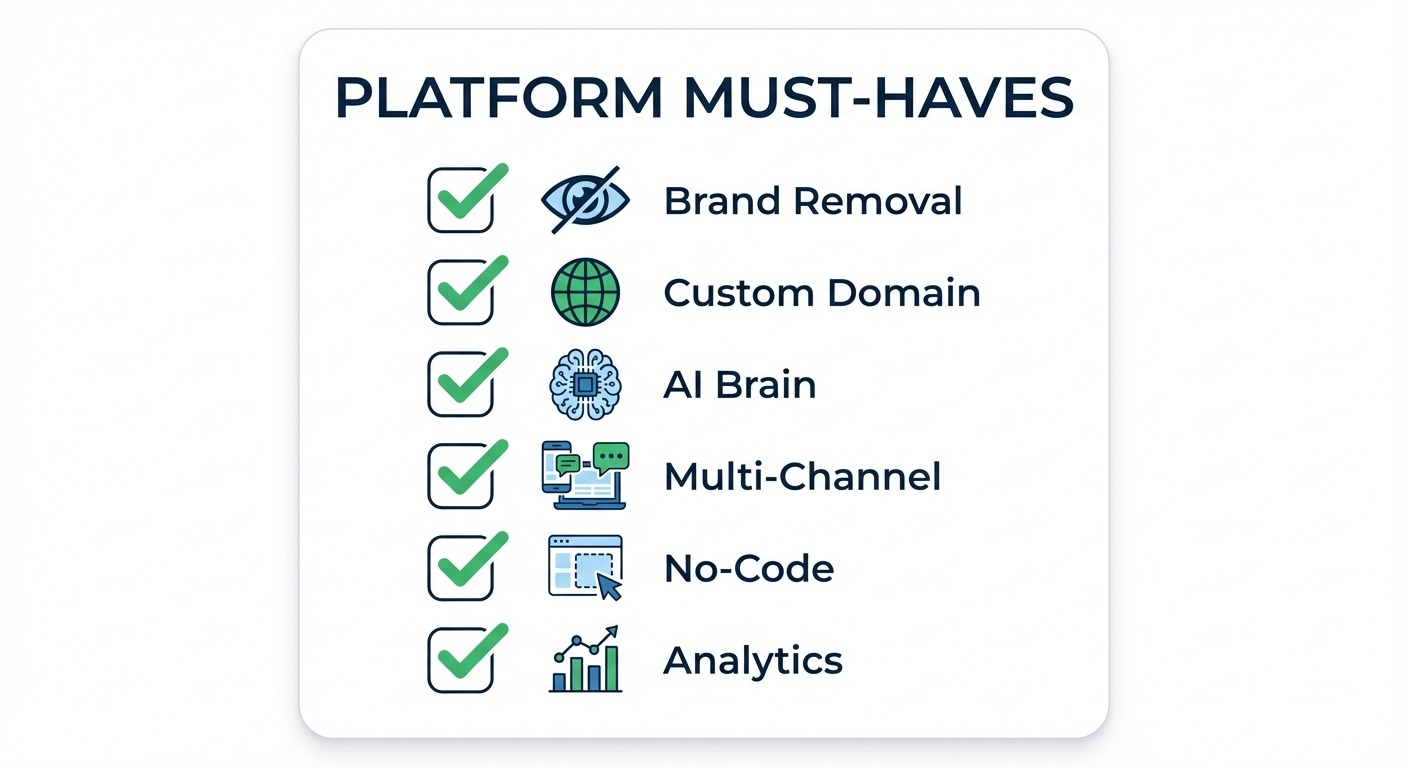 PLATFORM MUST-HAVES

Brand Removal

Custom Domain

AI Brain

Multi-Channel

No-Code

Analytics